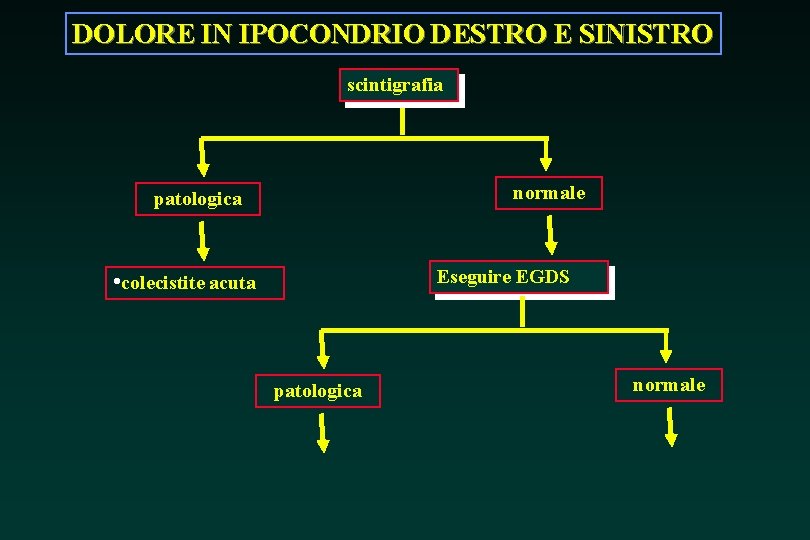 DOLORE IN IPOCONDRIO DESTRO E SINISTRO

scintigrafia

patologica

normale

•colecistite acuta

Eseguire EGDS

patologica

normale